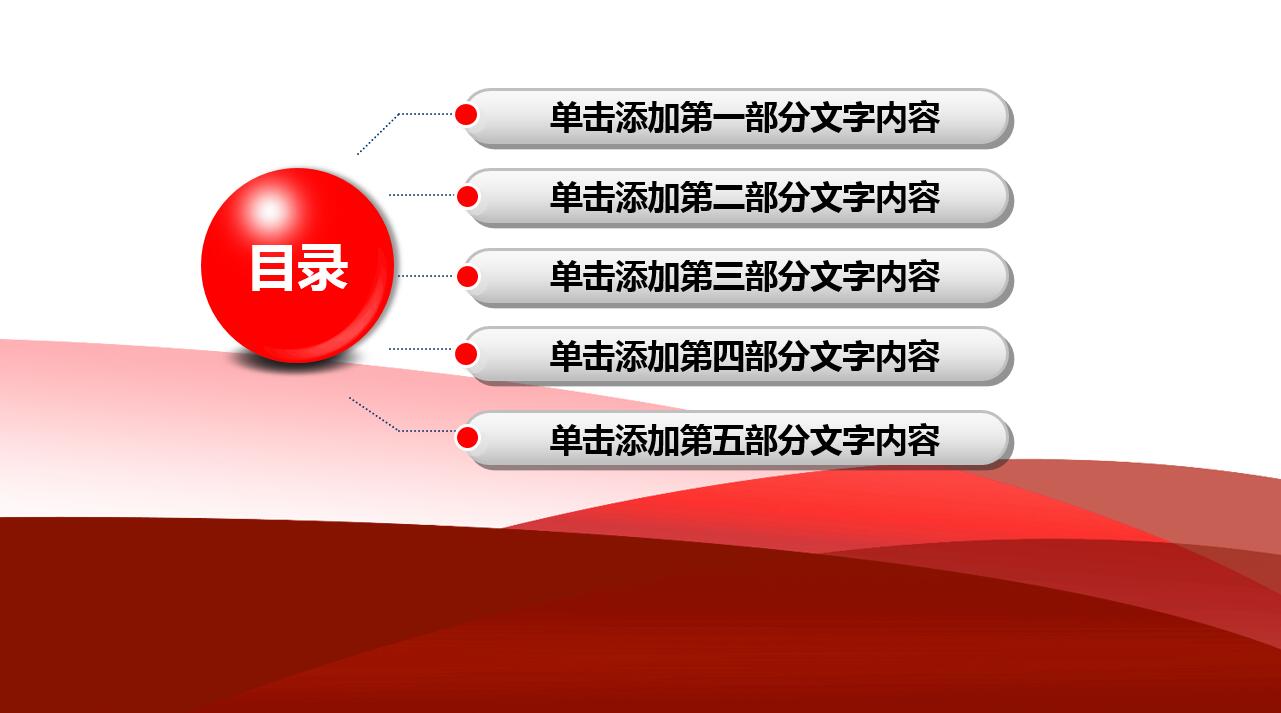 目录

单击添加第一部分文字内容

单击添加第二部分文字内容

单击添加第三部分文字内容

单击添加第四部分文字内容

单击添加第五部分文字内容